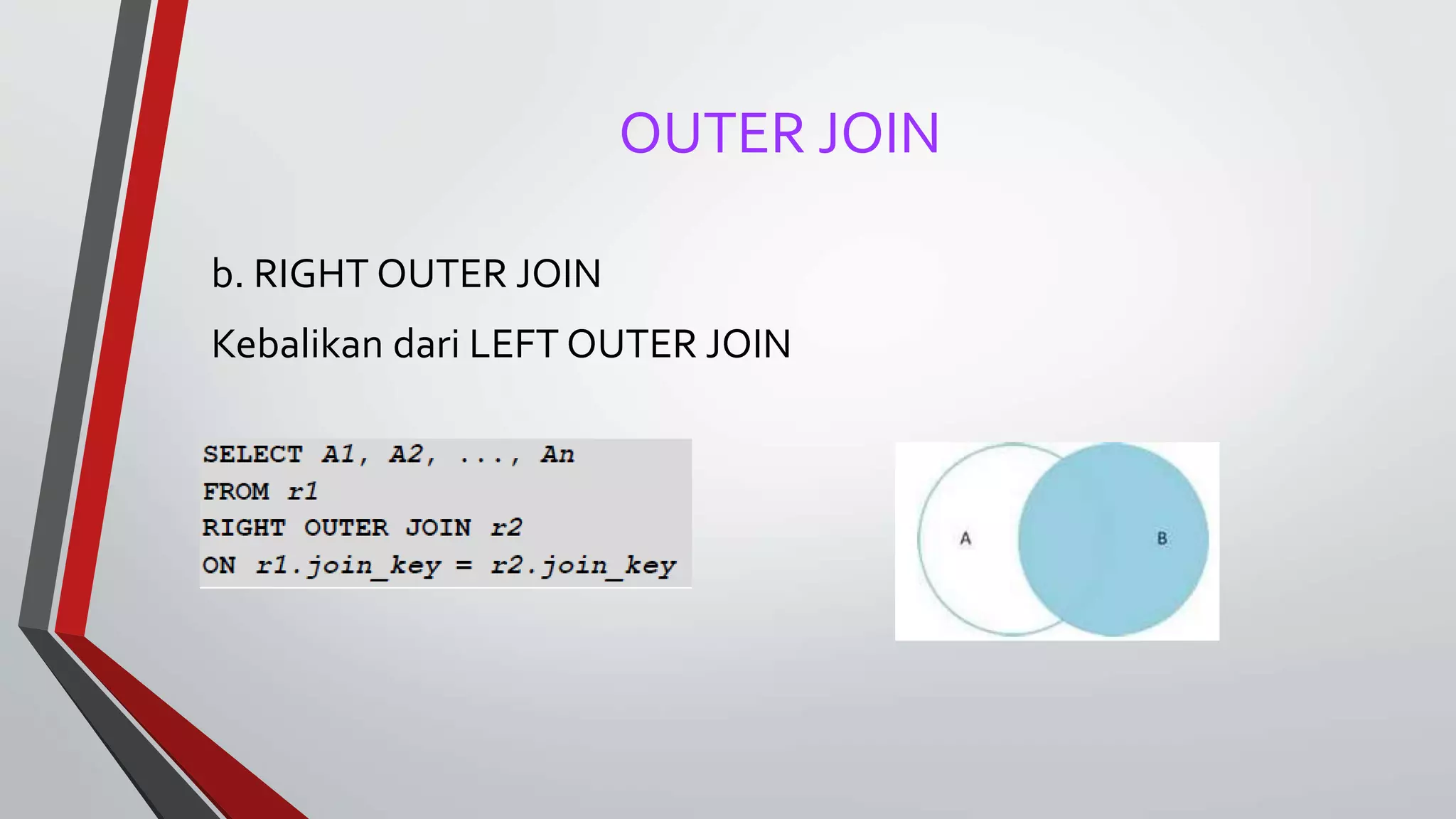 OUTER JOIN

b. RIGHT OUTER JOIN

Kebalikan dari LEFT OUTER JOIN

SELECT A1, A2, ..., An
FROM r1
RIGHT OUTER JOIN r2
ON r1.join_key = r2.join_key

A

B